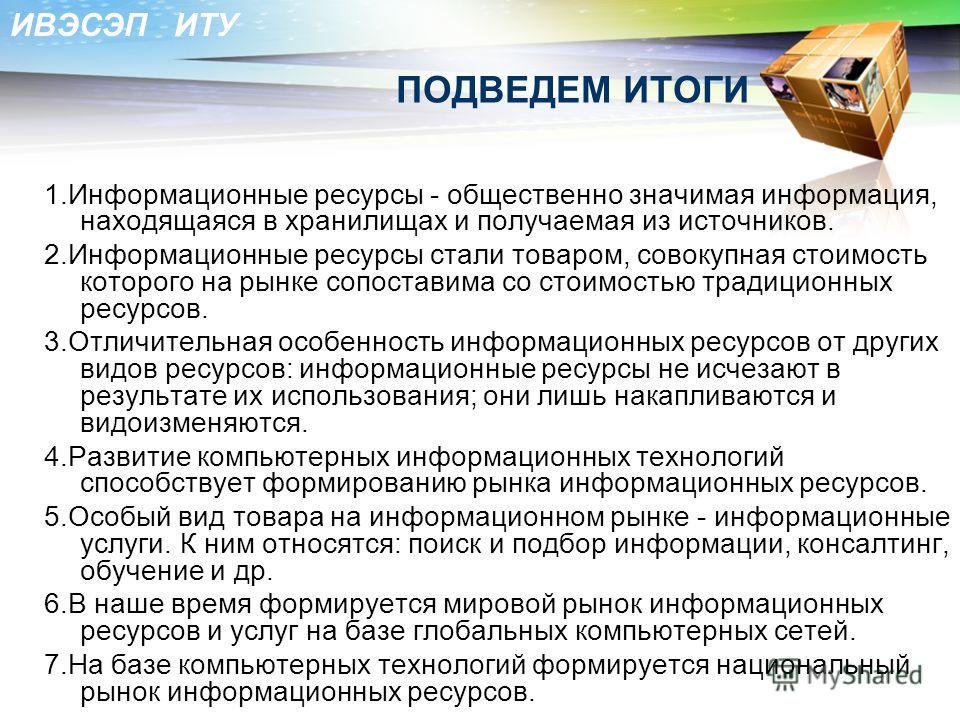 ИВЭСЭП ИТУ

ПОДВЕДЕМ ИТОГИ

1.Информационные ресурсы - общественно значимая информация, находящаяся в хранилищах и получаемая из источников.

2.Информационные ресурсы стали товаром, совокупная стоимость которого на рынке сопоставима со стоимостью традиционных ресурсов.

3.Отличительная особенность информационных ресурсов от других видов ресурсов: информационные ресурсы не исчезают в результате их использования; они лишь накапливаются и видоизменяются.

4.Развитие компьютерных информационных технологий способствует формированию рынка информационных ресурсов.

5.Особый вид товара на информационном рынке - информационные услуги. К ним относятся: поиск и подбор информации, консалтинг, обучение и др.

6.В наше время формируется мировой рынок информационных ресурсов и услуг на базе глобальных компьютерных сетей.

7.На базе компьютерных технологий формируется национальный рынок информационных ресурсов.

MyShared